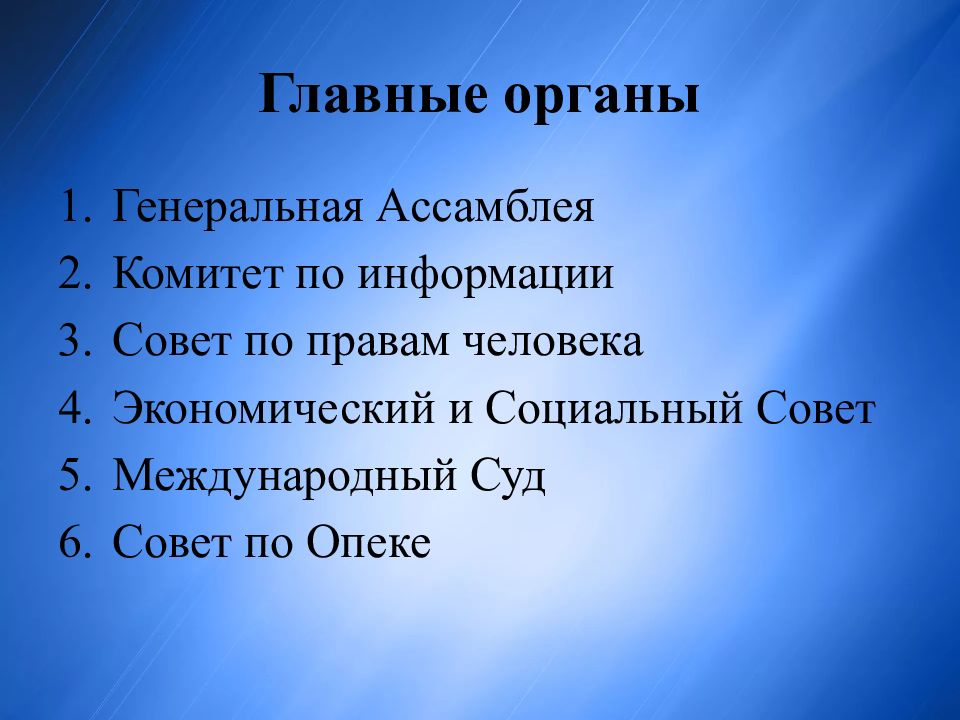 Главные органы

1. Генеральная Ассамблея
2. Комитет по информации
3. Совет по правам человека
4. Экономический и Социальный Совет
5. Международный Суд
6. Совет по Опеке